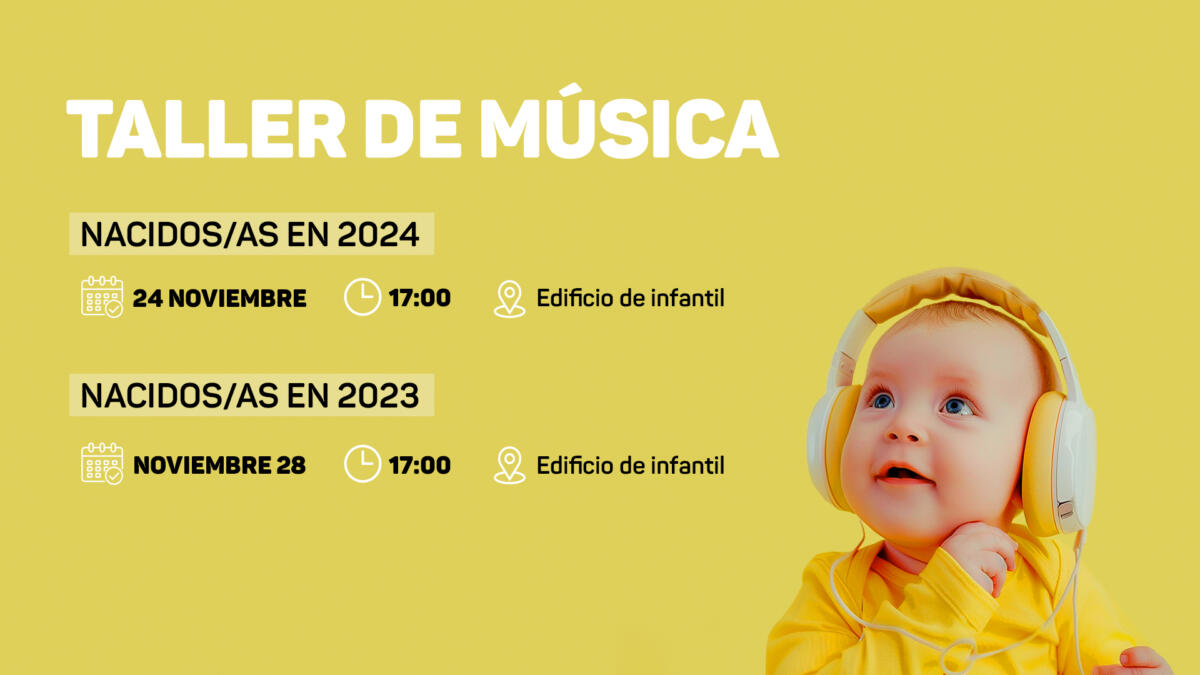 TALLER DE MÚSICA

NACIDOS/AS EN 2024

24 NOVIEMBRE 17:00 Edificio de infantil

NACIDOS/AS EN 2023

NOVIEMBRE 28 17:00 Edificio de infantil